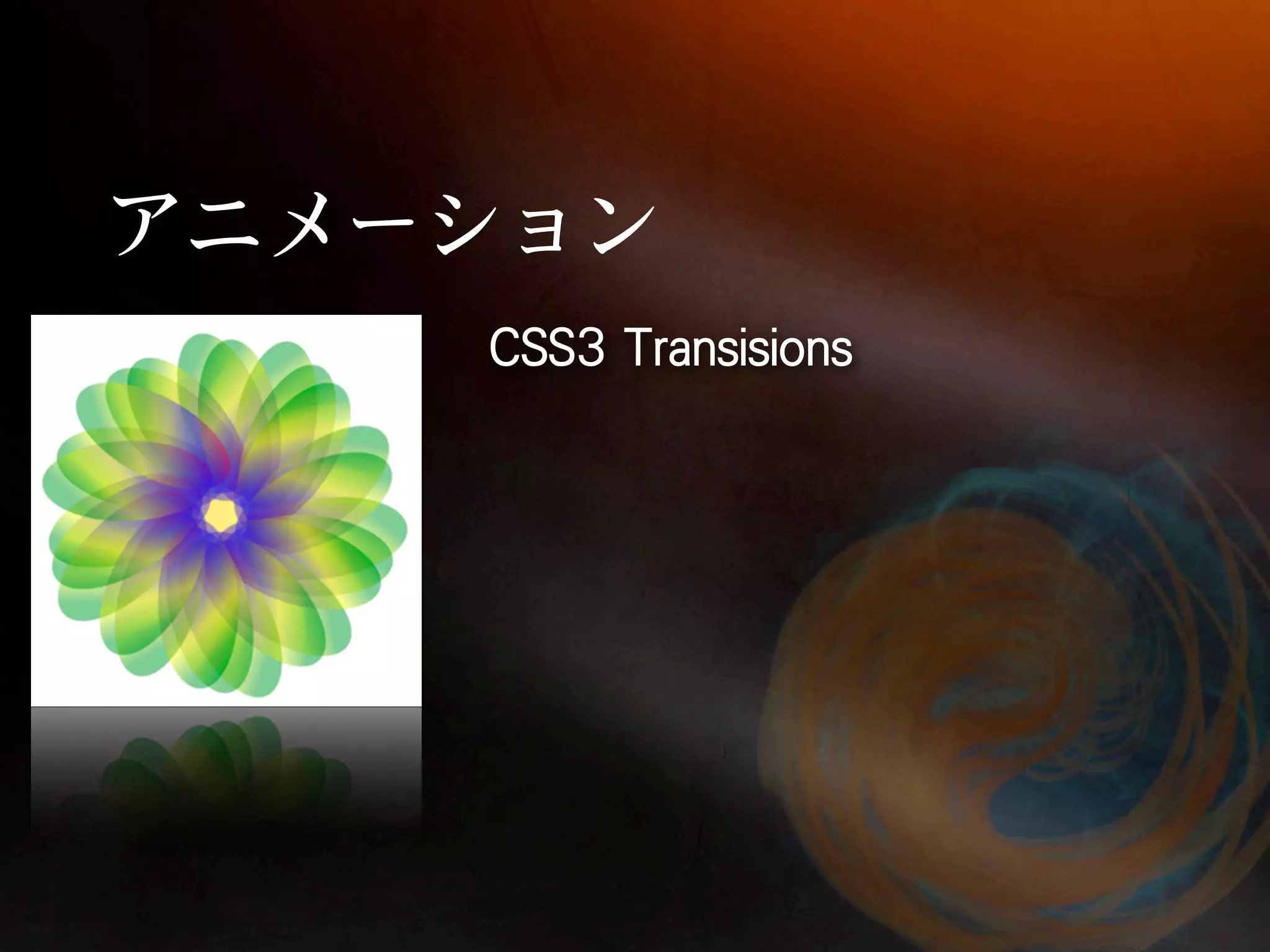 アニメーション

CSS3 Transisions